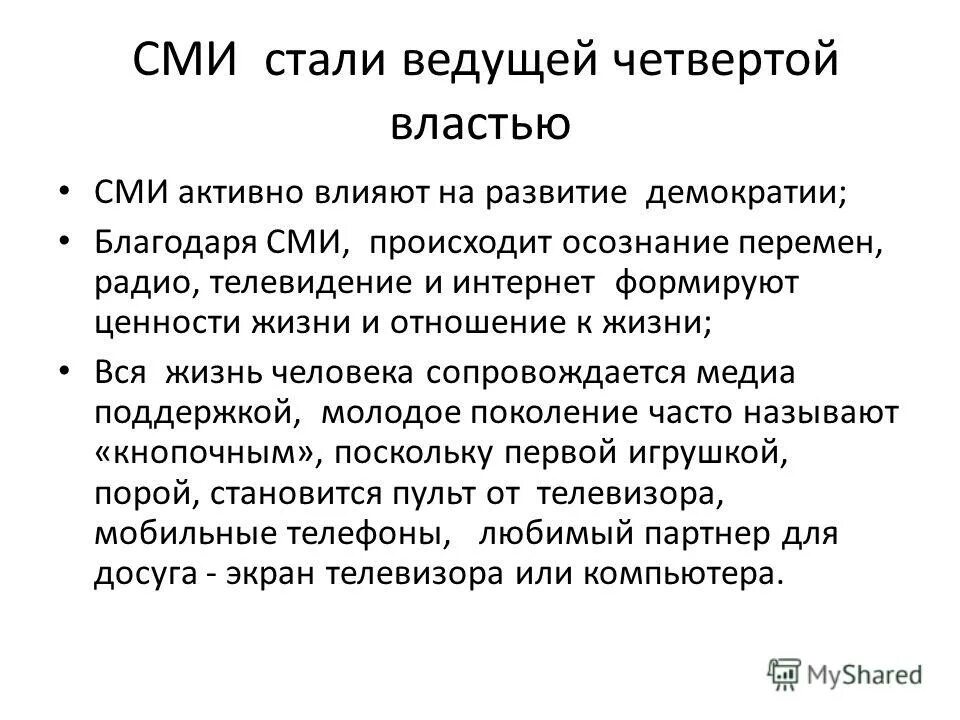 СМИ стали ведущей четвертой властью

• СМИ активно влияют на развитие демократии;
• Благодаря СМИ, происходит осознание перемен, радио, телевидение и интернет формируют ценности жизни и отношение к жизни;
• Вся жизнь человека сопровождается медиа поддержкой, молодое поколение часто называют «кнопочным», поскольку первой игрушкой, порой, становится пульт от телевизора, мобильные телефоны, любимый партнер для досуга - экран телевизора или компьютера.

MyShared